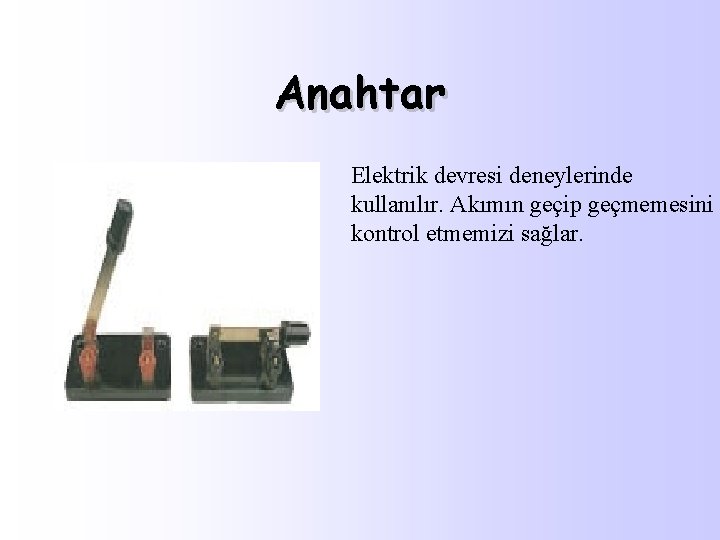 Anahtar

Elektrik devresi deneylerinde kullanılır. Akımın geçip geçmemesini kontrol etmemizi sağlar.